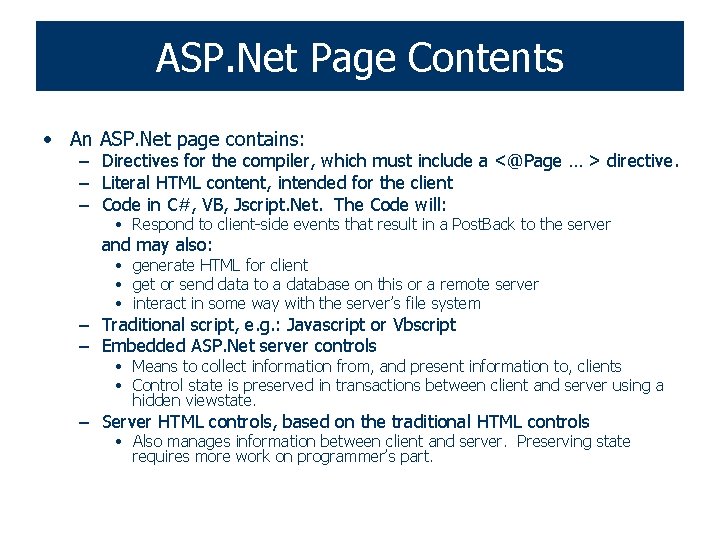 ASP.Net Page Contents

• An ASP.Net page contains:
– Directives for the compiler, which must include a <@Page … > directive.
– Literal HTML content, intended for the client
– Code in C#, VB, Jscript.Net. The Code will:
• Respond to client-side events that result in a PostBack to the server
and may also:
• generate HTML for client
• get or send data to a database on this or a remote server
• interact in some way with the server's file system
– Traditional script, e.g.: Javascript or Vbscript
– Embedded ASP.Net server controls
• Means to collect information from, and present information to, clients
• Control state is preserved in transactions between client and server using a hidden viewstate.
– Server HTML controls, based on the traditional HTML controls
• Also manages information between client and server. Preserving state requires more work on programmer's part.